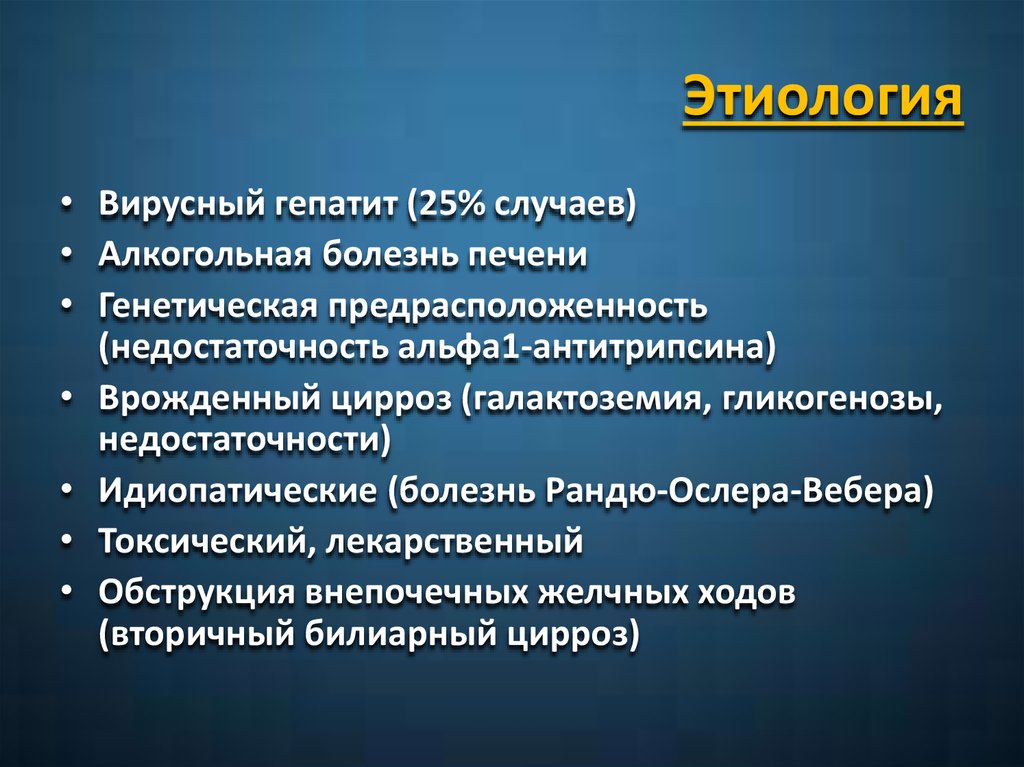 Этиология

• Вирусный гепатит (25% случаев)
• Алкогольная болезнь печени
• Генетическая предрасположенность (недостаточность альфа1-антитрипсина)
• Врожденный цирроз (галактоземия, гликогенозы, недостаточности)
• Идиопатические (болезнь Рандю-Ослера-Вебера)
• Токсический, лекарственный
• Обструкция внепочечных желчных ходов (вторичный билиарный цирроз)